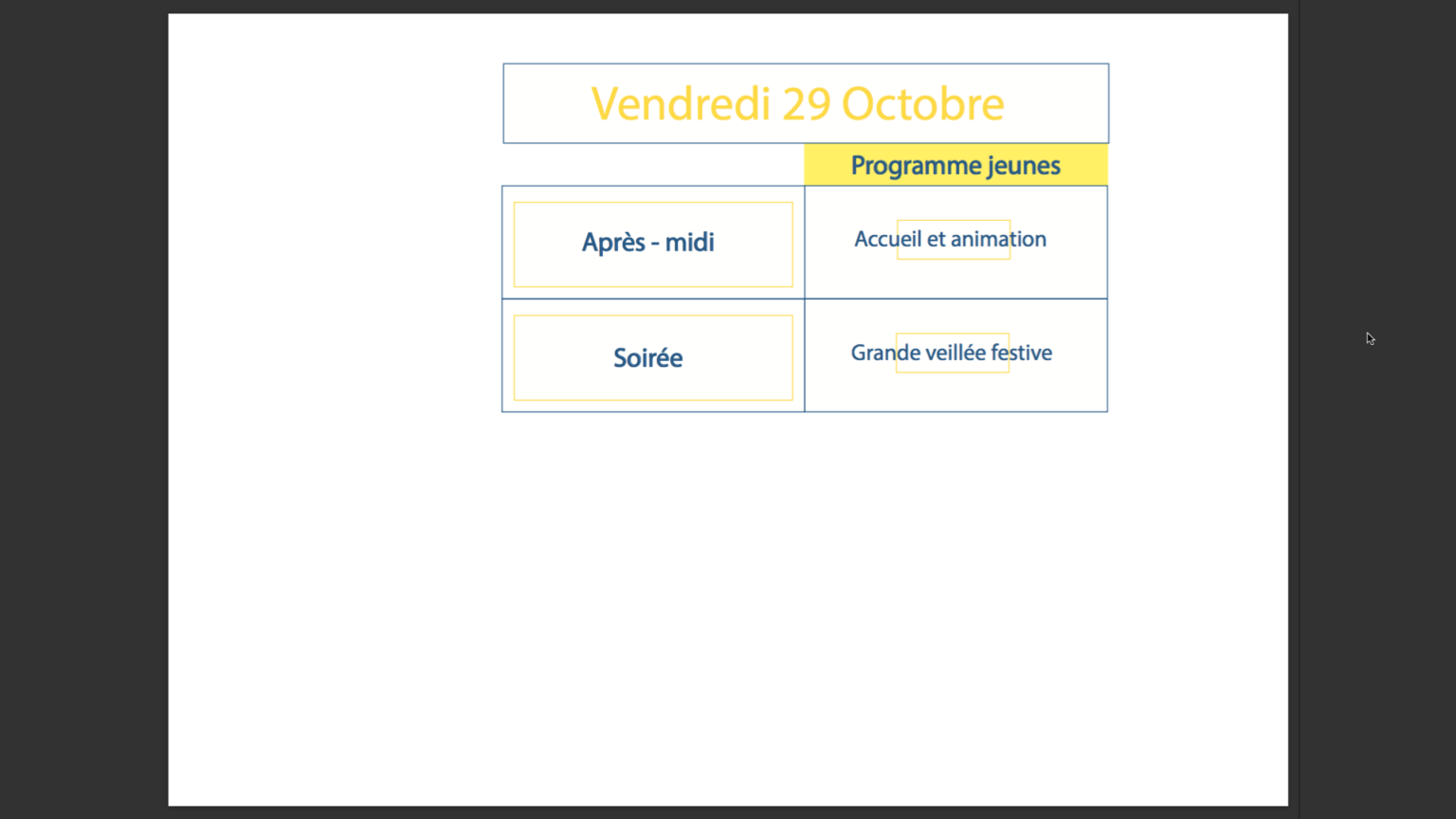 Vendredi 29 Octobre

| | Programme jeunes |
|---|---|
| Après - midi | Accueil et animation |
| Soirée | Grande veillée festive |